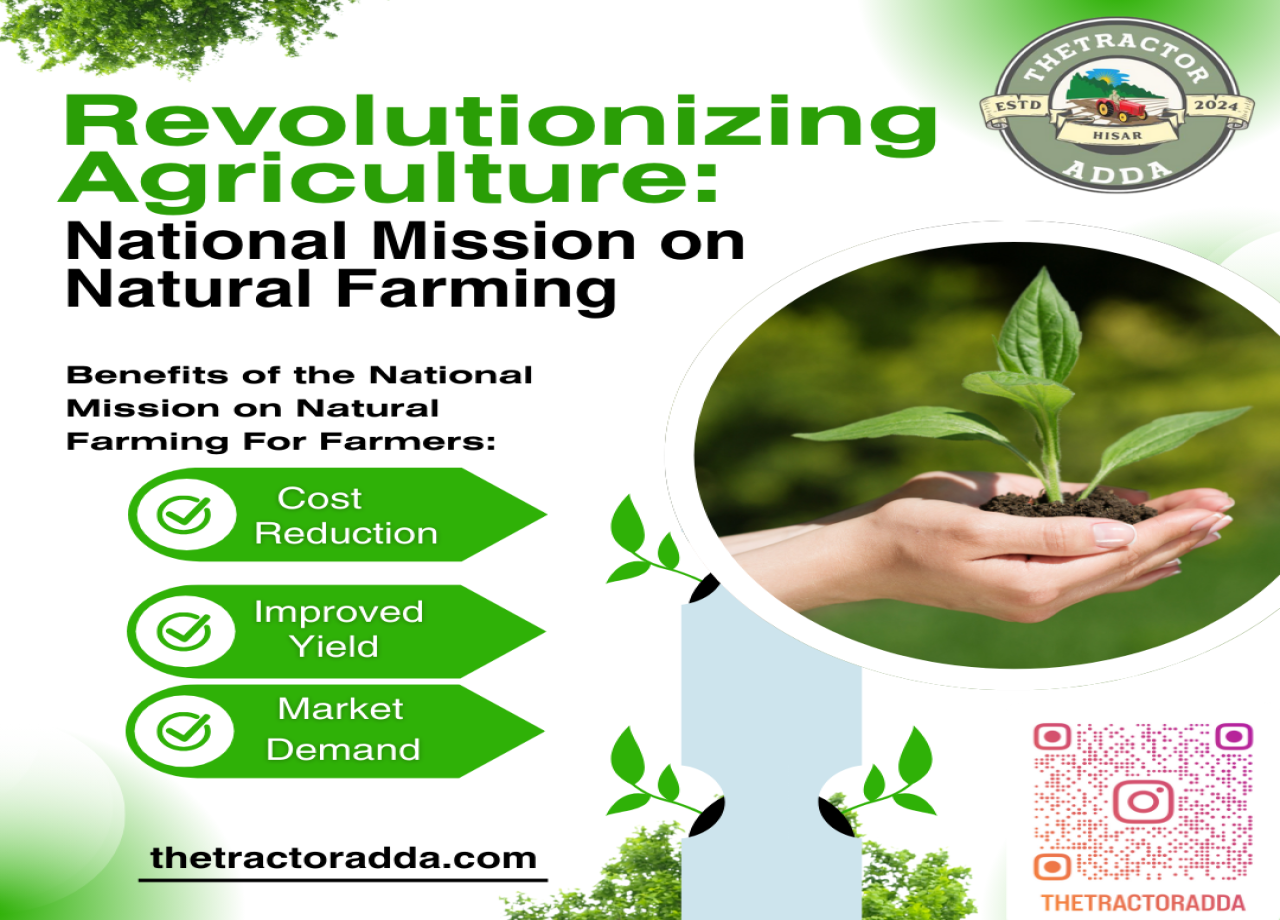 THETRACTOR
ESTD 2024
HISAR
ADDA

Revolutionizing Agriculture:
National Mission on Natural Farming

Benefits of the National Mission on Natural Farming For Farmers:

Cost Reduction

Improved Yield

Market Demand

thetractoradda.com

THETRACTORADDA